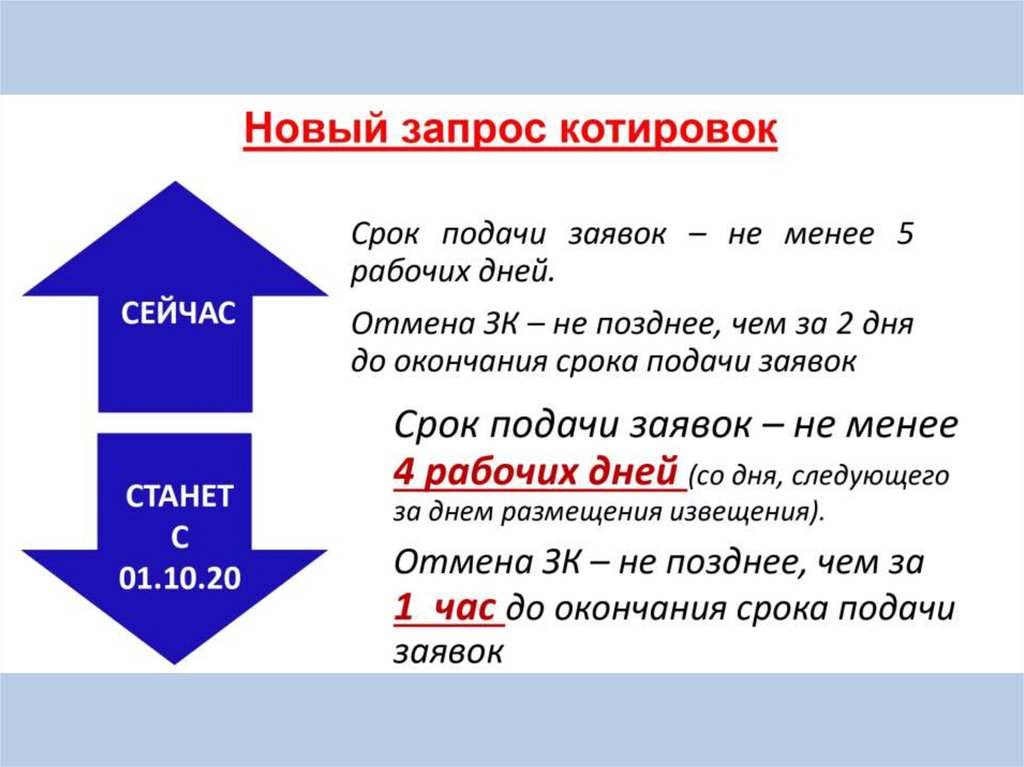 Новый запрос котировок

СЕЙЧАС

Срок подачи заявок – не менее 5 рабочих дней.

Отмена ЗК – не позднее, чем за 2 дня до окончания срока подачи заявок

СТАНЕТ С 01.10.20

Срок подачи заявок – не менее 4 рабочих дней (со дня, следующего за днем размещения извещения).

Отмена ЗК – не позднее, чем за 1 час до окончания срока подачи заявок